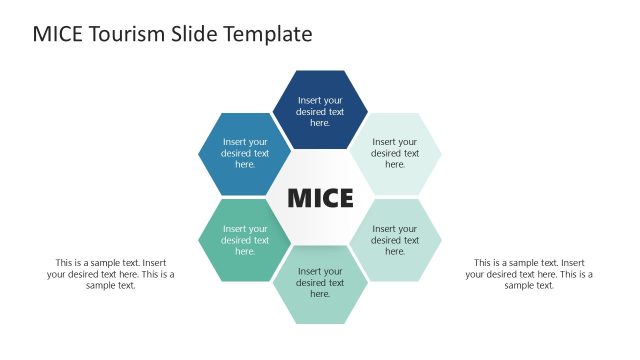 MICE Tourism Slide Template

Insert your desired text here.

Insert your desired text here.

Insert your desired text here.

MICE

Insert your desired text here.

Insert your desired text here.

Insert your desired text here.

This is a sample text. Insert your desired text here. This is a sample text.

This is a sample text. Insert your desired text here. This is a sample text.